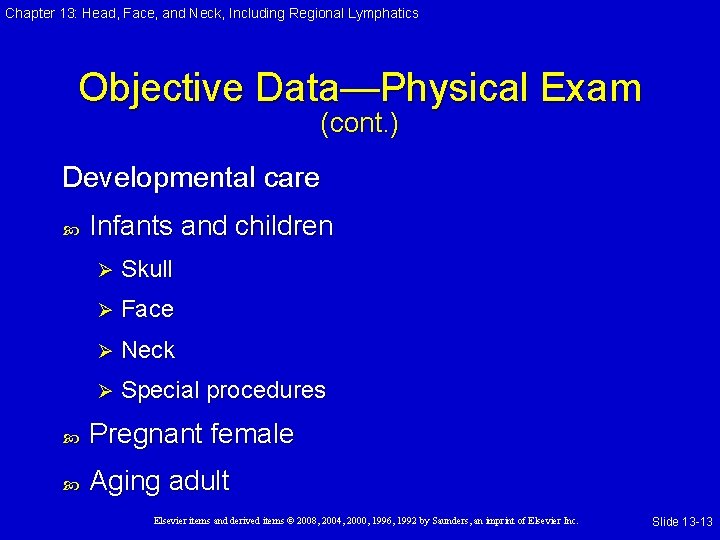 Chapter 13: Head, Face, and Neck, Including Regional Lymphatics

Objective Data—Physical Exam
(cont.)

Developmental care

Infants and children

Skull

Face

Neck

Special procedures

Pregnant female

Aging adult

Elsevier items and derived items © 2008, 2004, 2000, 1996, 1992 by Saunders, an imprint of Elsevier Inc.

Slide 13-13